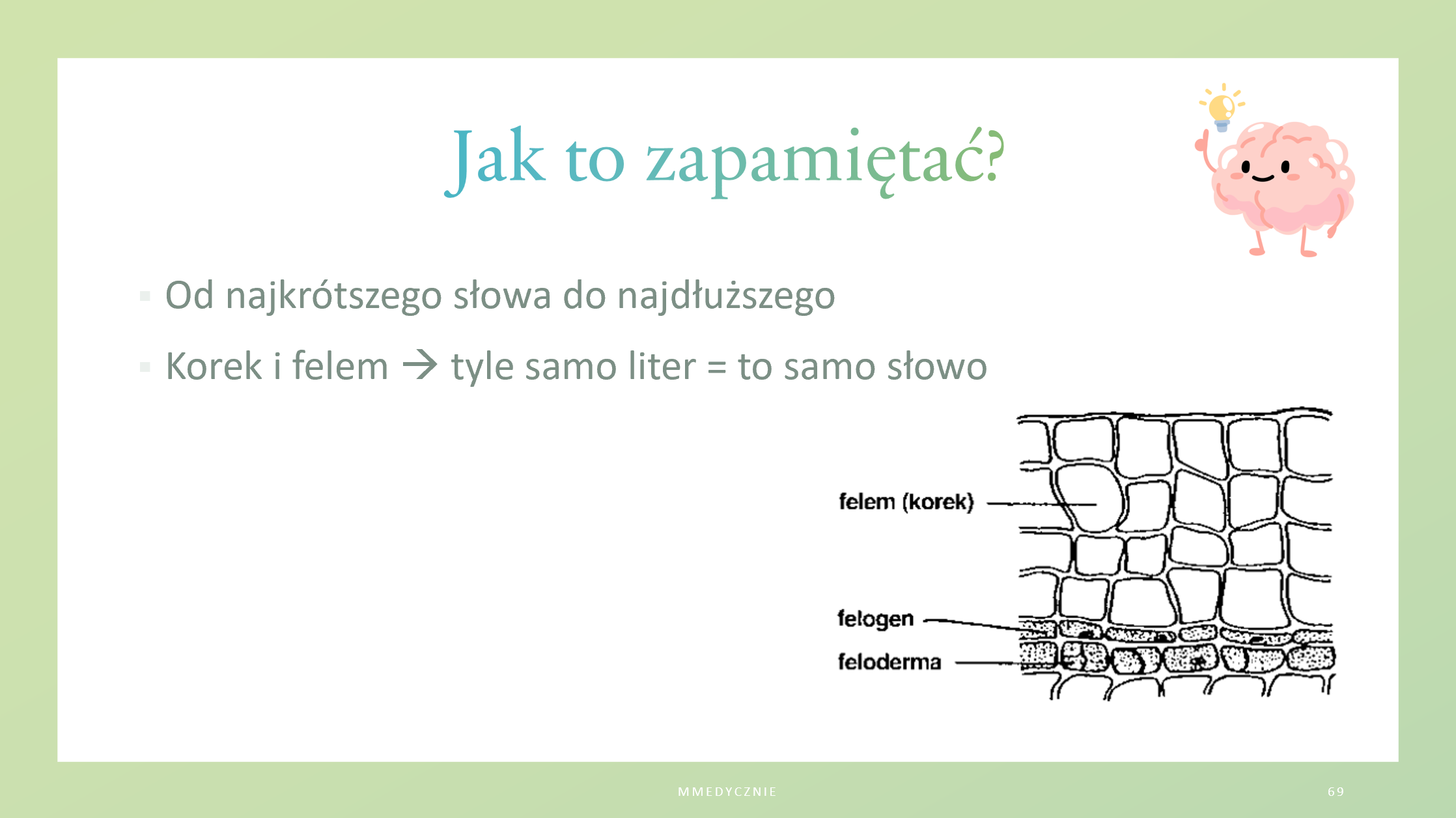 Jak to zapamiętać?

▪ Od najkrótszego słowa do najdłuższego

▪ Korek i felem → tyle samo liter = to samo słowo

felem (korek)

felogen

feloderma

MMEDYCZNIE

69